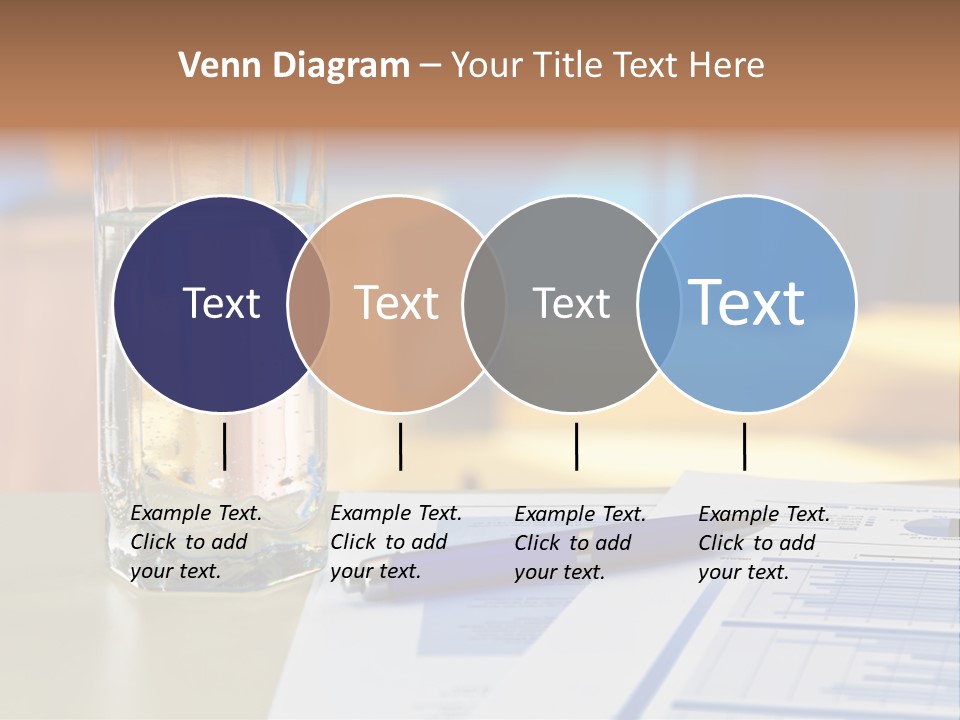 Venn Diagram – Your Title Text Here

Text

Text

Text

Text

Example Text. Click to add your text.

Example Text. Click to add your text.

Example Text. Click to add your text.

Example Text. Click to add your text.